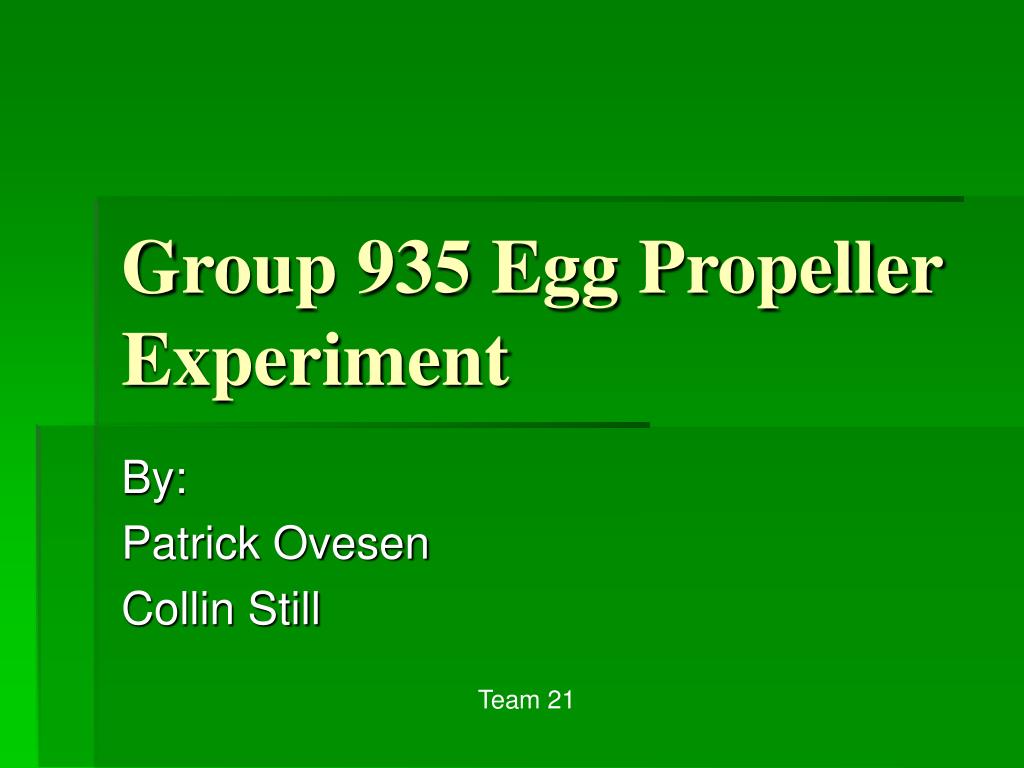 Group 935 Egg Propeller Experiment

By:
Patrick Ovesen
Collin Still

Team 21